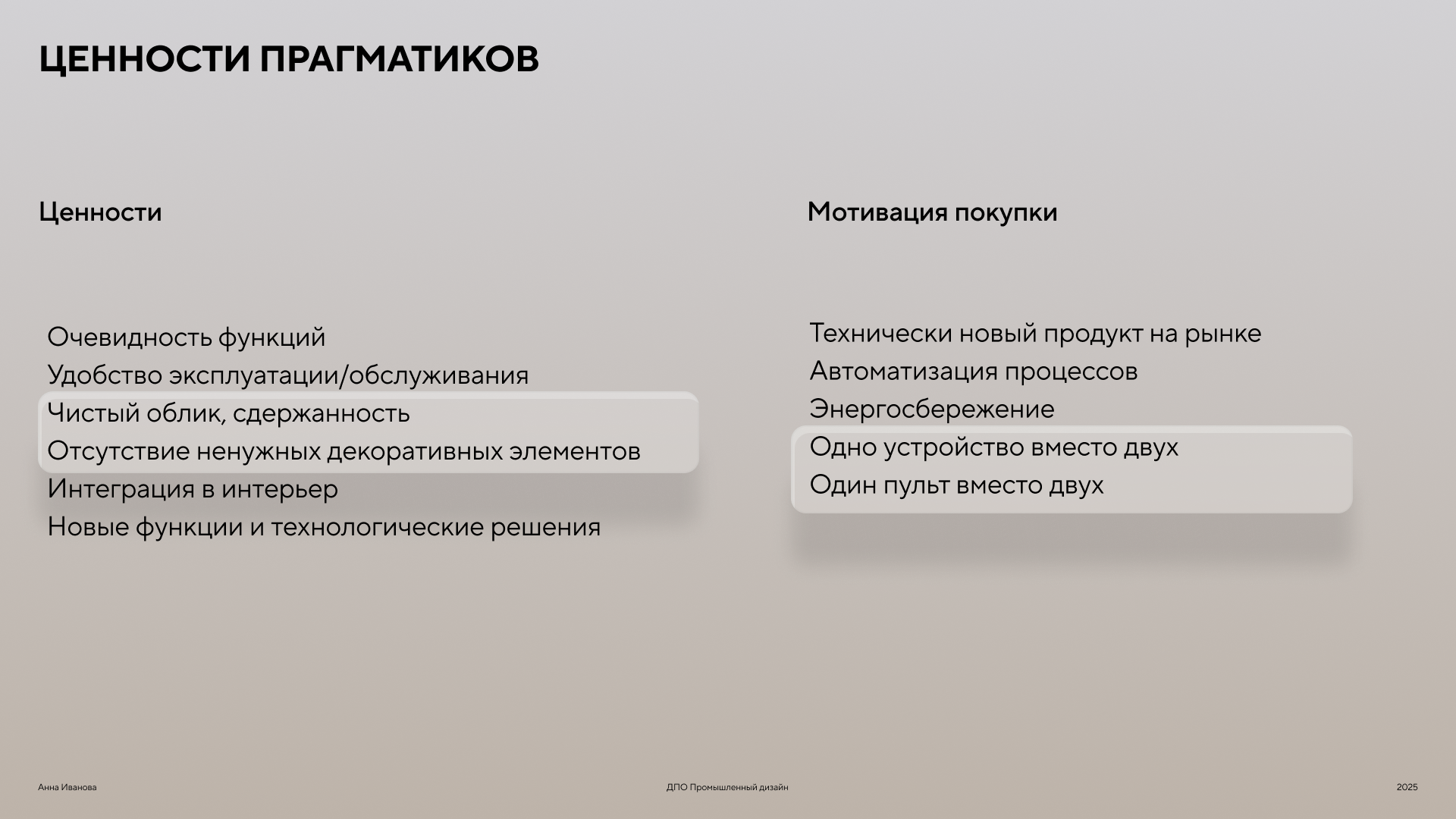 ЦЕННОСТИ ПРАГМАТИКОВ

Ценности

Очевидность функций
Удобство эксплуатации/обслуживания
Чистый облик, сдержанность
Отсутствие ненужных декоративных элементов
Интеграция в интерьер
Новые функции и технологические решения

Мотивация покупки

Технически новый продукт на рынке
Автоматизация процессов
Энергосбережение
Одно устройство вместо двух
Один пульт вместо двух

Анна Иванова

ДПО Промышленный дизайн

2025